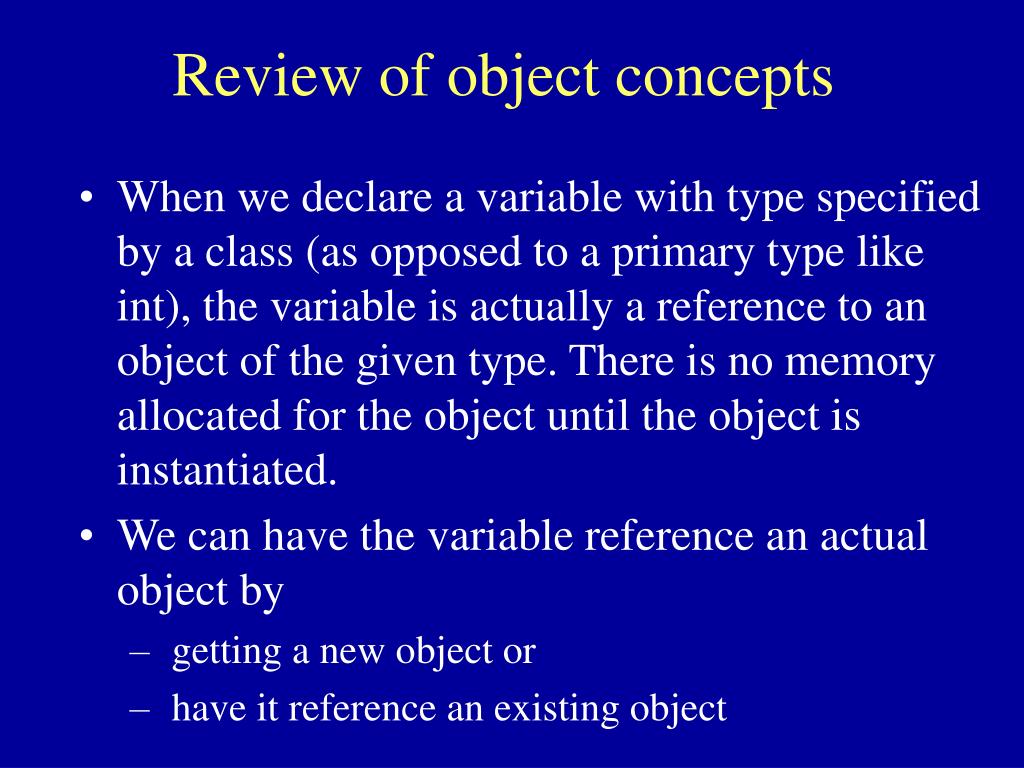 Review of object concepts

• When we declare a variable with type specified by a class (as opposed to a primary type like int), the variable is actually a reference to an object of the given type. There is no memory allocated for the object until the object is instantiated.
• We can have the variable reference an actual object by
– getting a new object or
– have it reference an existing object